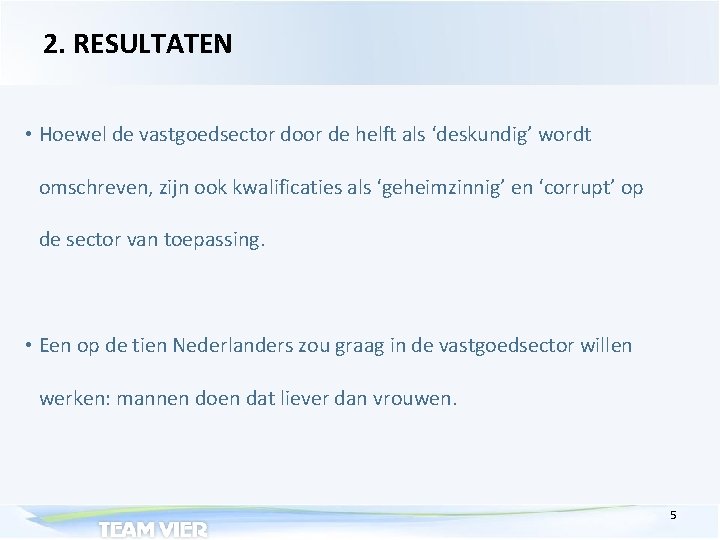 2. RESULTATEN

• Hoewel de vastgoedsector door de helft als ‘deskundig’ wordt omschreven, zijn ook kwalificaties als ‘geheimzinnig’ en ‘corrupt’ op de sector van toepassing.

• Een op de tien Nederlanders zou graag in de vastgoedsector willen werken: mannen doen dat liever dan vrouwen.

TEAM VIER

5